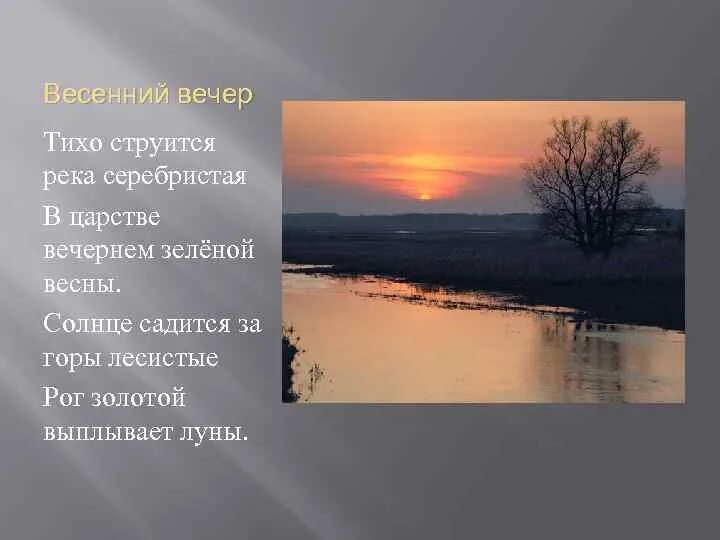 Весенний вечер

Тихо струится река серебристая

В царстве вечернем зелёной весны.

Солнце садится за горы лесистые

Рог золотой выплывает луны.